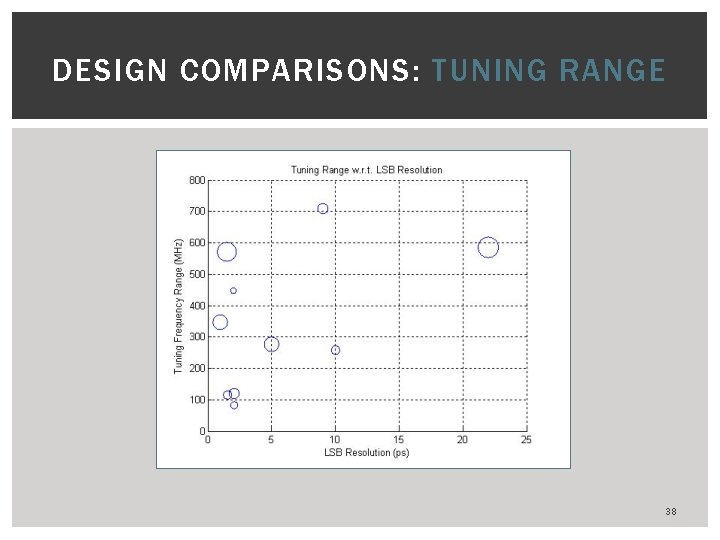 DESIGN COMPARISONS: TUNING RANGE

Tuning Range w.r.t. LSB Resolution

Tuning Frequency Range (MHz)

800
700
600
500
400
300
200
100
0

0 5 10 15 20 25

LSB Resolution (ps)

38